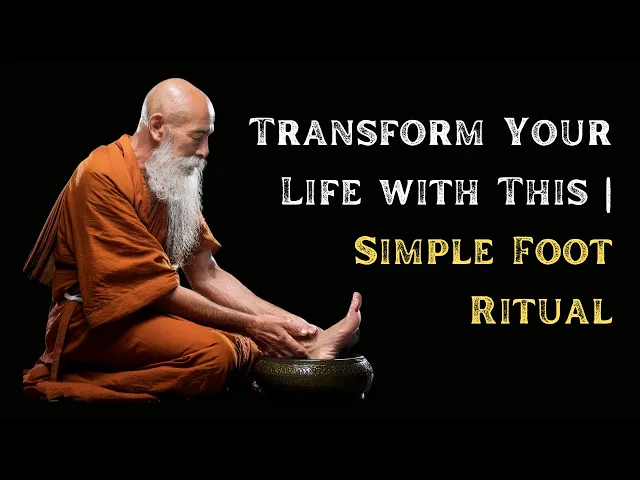 Transform Your Life with This | Simple Foot Ritual